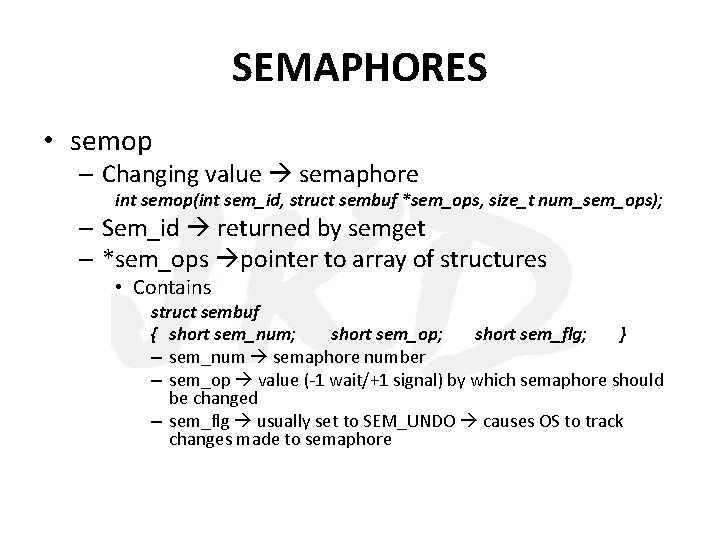 SEMAPHORES

• semop
– Changing value → semaphore
int semop(int sem_id, struct sembuf *sem_ops, size_t num_sem_ops);
– Sem_id → returned by semget
– *sem_ops →pointer to array of structures
• Contains
struct sembuf
{ short sem_num; short sem_op; short sem_flg; }
– sem_num → semaphore number
– sem_op → value (-1 wait/+1 signal) by which semaphore should be changed
– sem_flg → usually set to SEM_UNDO → causes OS to track changes made to semaphore

JKD